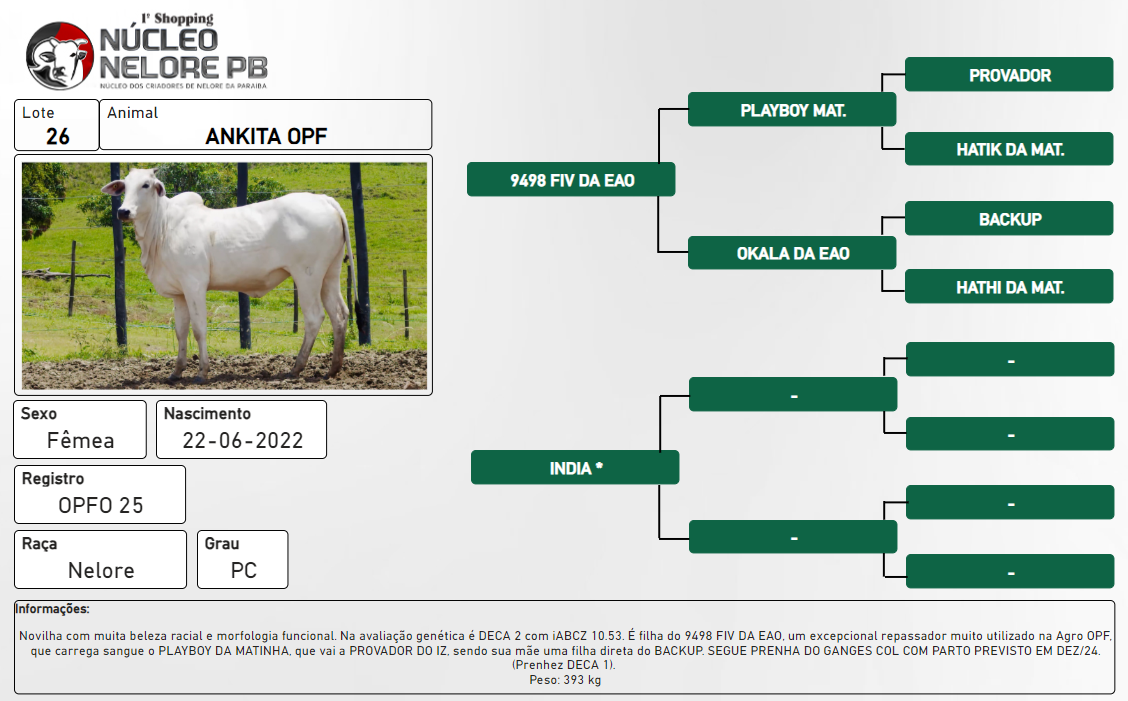 1º Shopping
NÚCLEO NELORE PB
NÚCLEO DOS CRIADORES DE NELORE DA PARAÍBA

Lote
26

Animal
ANKITA OPF

Sexo
Fêmea

Nascimento
22-06-2022

Registro
OPFO 25

Raça
Nelore

Grau
PC

9498 FIV DA EAO
PLAYBOY MAT.
PROVADOR
HATIK DA MAT.
OKALA DA EAO
BACKUP
HATHI DA MAT.

INDIA *
-
-
-
-
-
-

Informações:

Novilha com muita beleza racial e morfologia funcional. Na avaliação genética é DECA 2 com iABCZ 10.53. É filha do 9498 FIV DA EAO, um excepcional repassador muito utilizado na Agro OPF, que carrega sangue o PLAYBOY DA MATINHA, que vai a PROVADOR DO IZ, sendo sua mãe uma filha direta do BACKUP. SEGUE PRENHA DO GANGES COL COM PARTO PREVISTO EM DEZ/24. (Prenhez DECA 1).
Peso: 393 kg